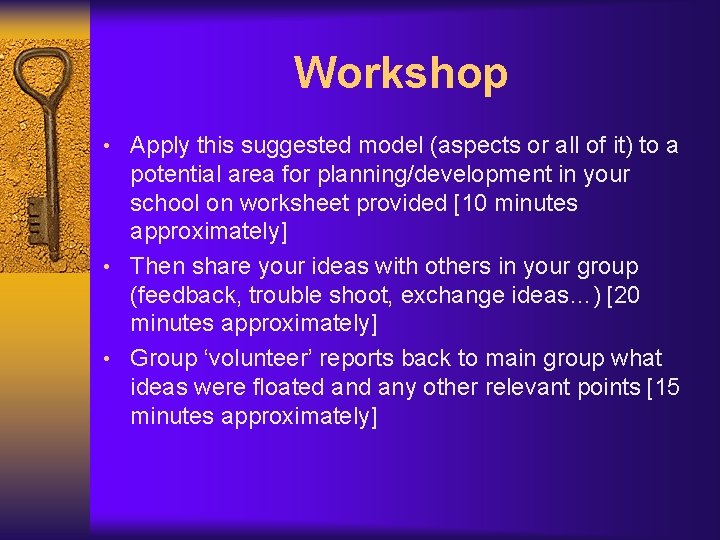 Workshop

• Apply this suggested model (aspects or all of it) to a potential area for planning/development in your school on worksheet provided [10 minutes approximately]
• Then share your ideas with others in your group (feedback, trouble shoot, exchange ideas…) [20 minutes approximately]
• Group ‘volunteer’ reports back to main group what ideas were floated and any other relevant points [15 minutes approximately]